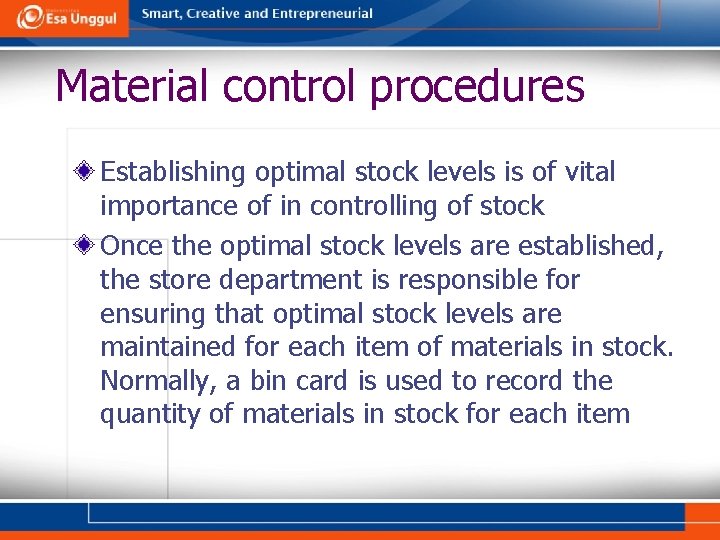 Esa Unggul

Smart, Creative and Entrepreneurial

Material control procedures

Establishing optimal stock levels is of vital importance of in controlling of stock

Once the optimal stock levels are established, the store department is responsible for ensuring that optimal stock levels are maintained for each item of materials in stock. Normally, a bin card is used to record the quantity of materials in stock for each item